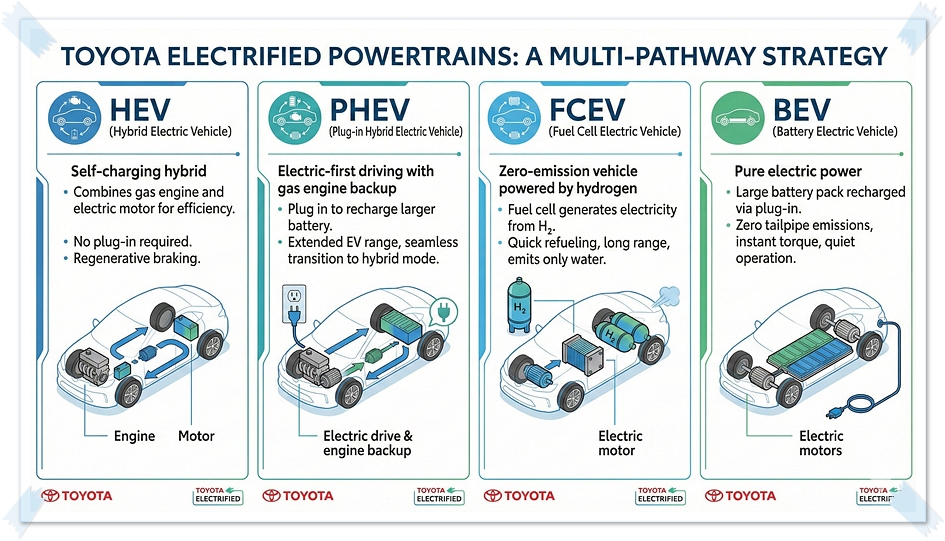 TOYOTA ELECTRIFIED POWERTRAINS: A MULTI-PATHWAY STRATEGY

HEV
(Hybrid Electric Vehicle)

Self-charging hybrid
• Combines gas engine and electric motor for efficiency.
• No plug-in required.
• Regenerative braking.

Engine
Motor

TOYOTA
TOYOTA ELECTRIFIED

PHEV
(Plug-in Hybrid Electric Vehicle)

Electric-first driving with gas engine backup
• Plug in to recharge larger battery.
• Extended EV range, seamless transition to hybrid mode.

Electric drive & engine backup

TOYOTA
TOYOTA ELECTRIFIED

FCEV
(Fuel Cell Electric Vehicle)

Zero-emission vehicle powered by hydrogen
• Fuel cell generates electricity from $H_2$.
• Quick refueling, long range, emits only water.

$H_2$
$H_2$

Electric motor

TOYOTA
TOYOTA ELECTRIFIED

BEV
(Battery Electric Vehicle)

Pure electric power
• Large battery pack recharged via plug-in.
• Zero tailpipe emissions, instant torque, quiet operation.

Electric motors

TOYOTA
TOYOTA ELECTRIFIED